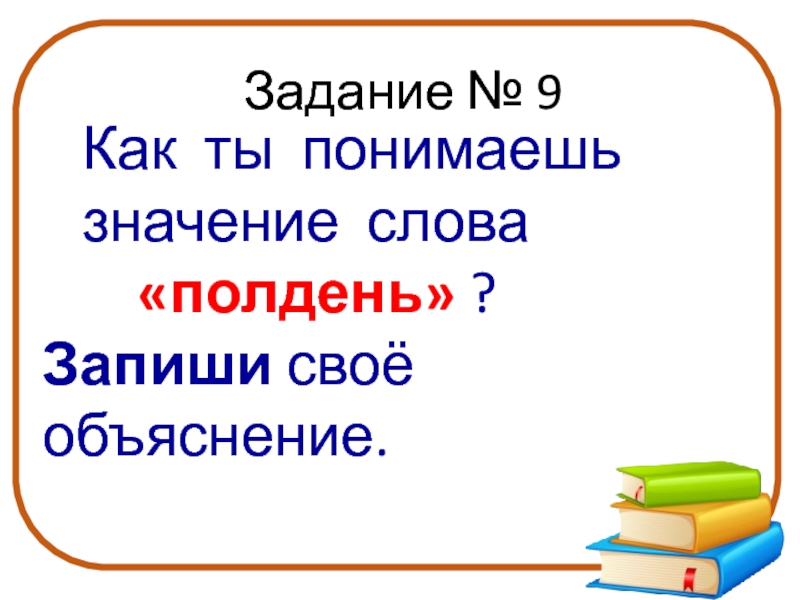 Задание № 9

Как ты понимаешь значение слова «полдень» ?

Запиши своё объяснение.